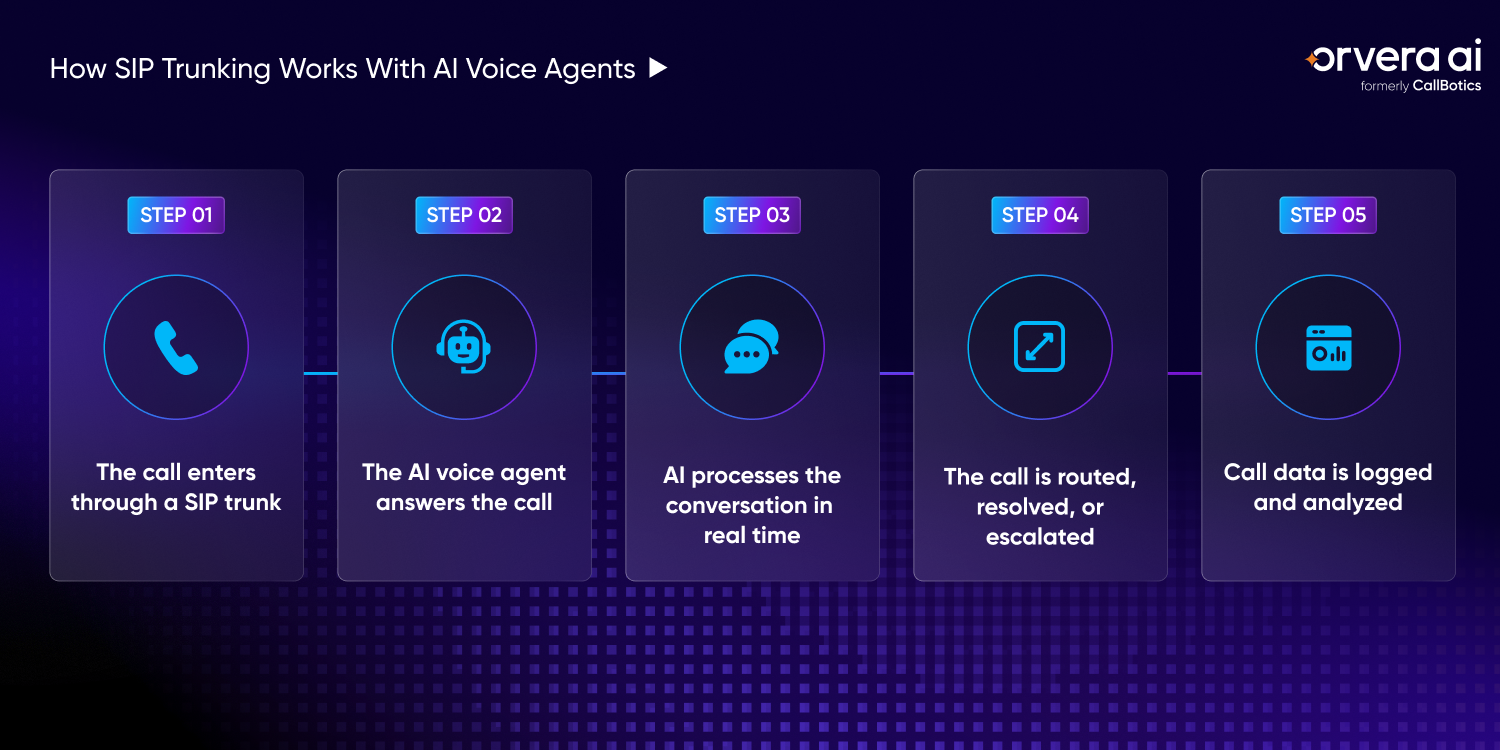 How SIP Trunking Works With AI Voice Agents ▶

orvera ai
formerly CallBotics

STEP 01
The call enters through a SIP trunk

STEP 02
The AI voice agent answers the call

STEP 03
AI processes the conversation in real time

STEP 04
The call is routed, resolved, or escalated

STEP 05
Call data is logged and analyzed